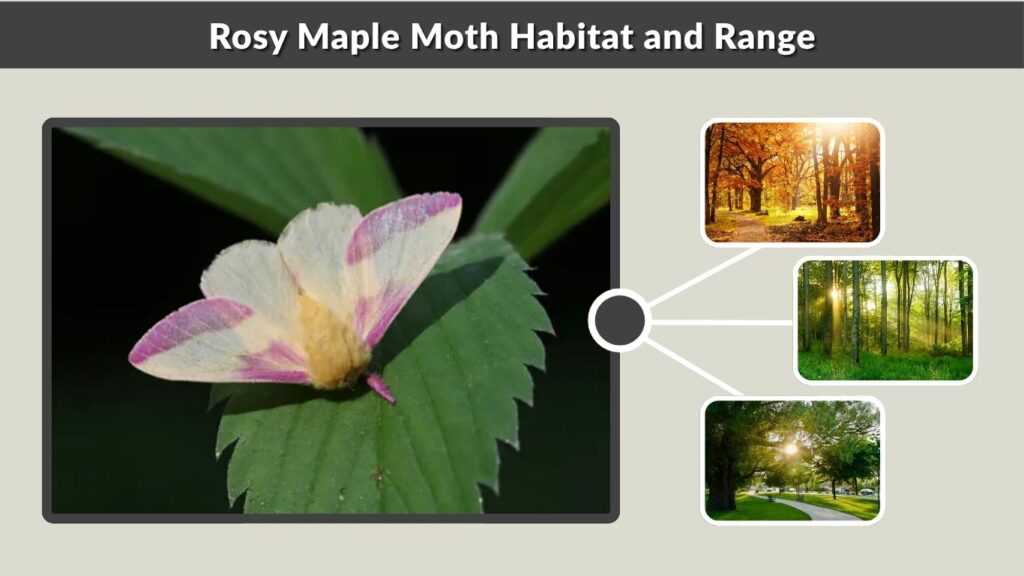 Rosy Maple Moth Habitat and Range